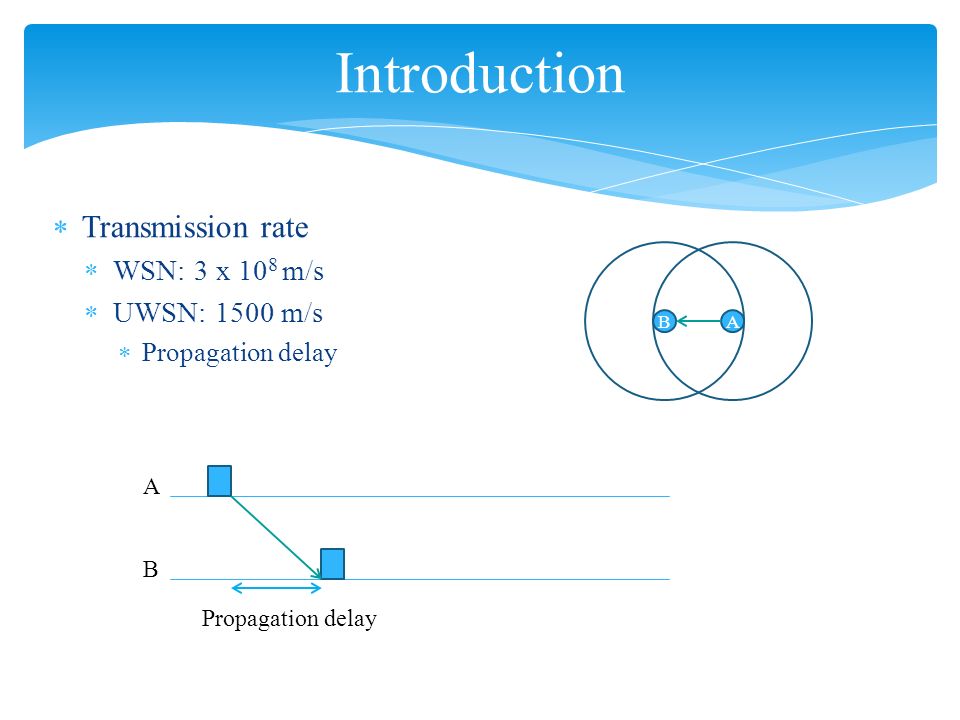 Introduction

* Transmission rate
  * WSN: 3 x $10^8$ m/s
  * UWSN: 1500 m/s
    * Propagation delay

B A

A

B

Propagation delay